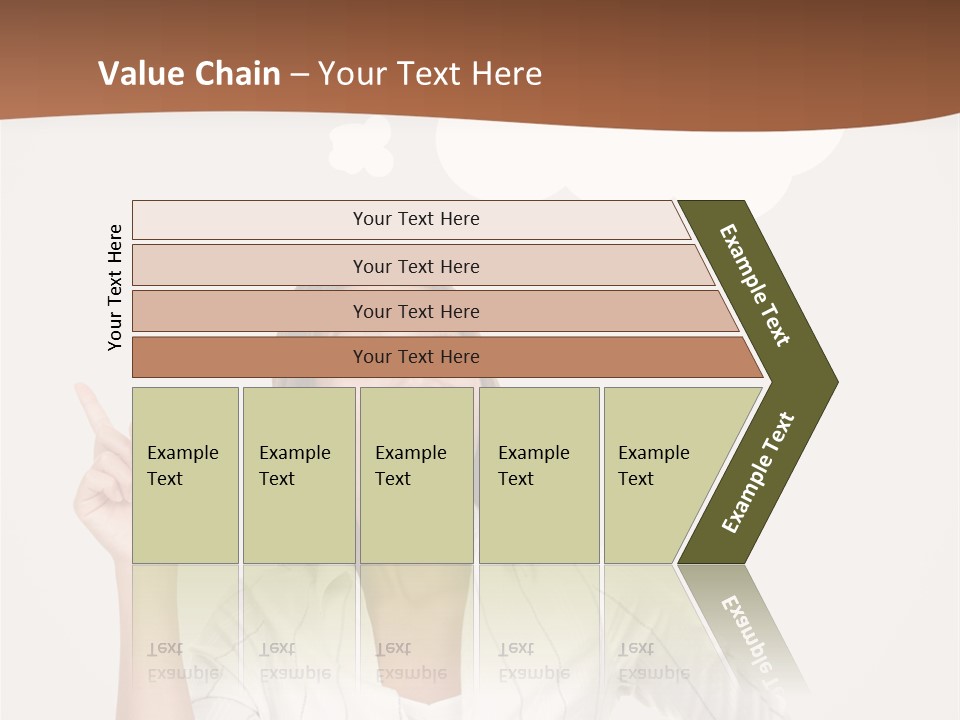 Value Chain – Your Text Here

Your Text Here

Your Text Here

Your Text Here

Your Text Here

Your Text Here

Example Text

Example Text

Example Text

Example Text

Example Text

Example Text

Example Text